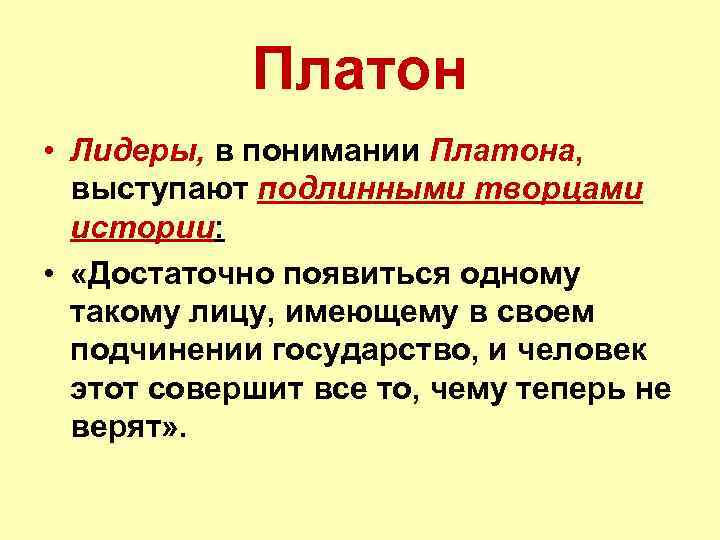 Платон

• Лидеры, в понимании Платона, выступают подлинными творцами истории:

• «Достаточно появиться одному такому лицу, имеющему в своем подчинении государство, и человек этот совершит все то, чему теперь не верят».